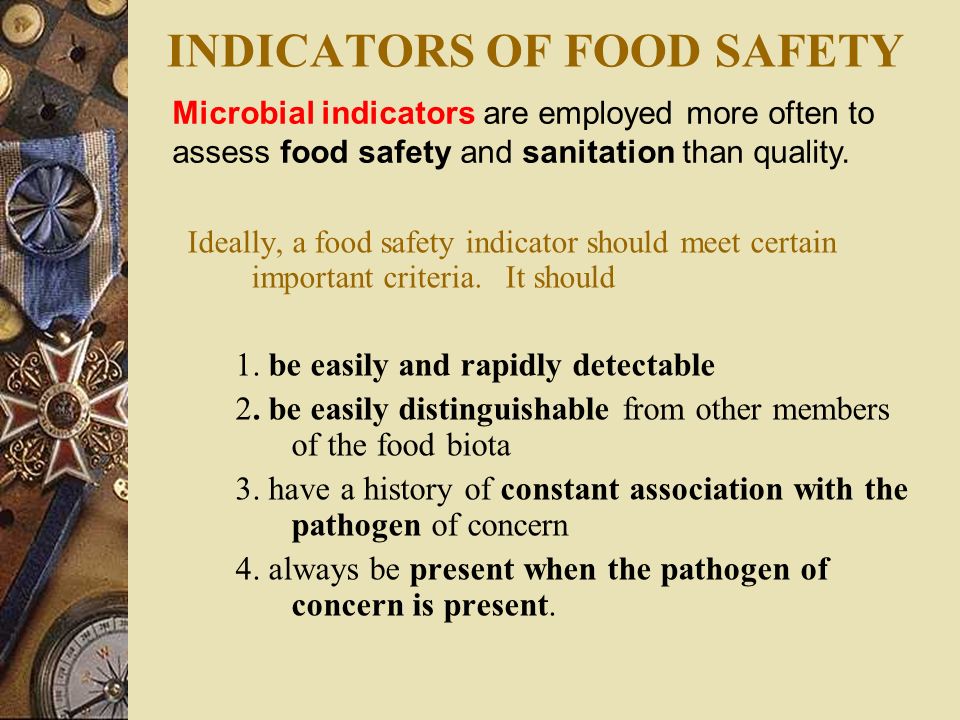 INDICATORS OF FOOD SAFETY

Microbial indicators are employed more often to assess food safety and sanitation than quality.

Ideally, a food safety indicator should meet certain important criteria. It should

1. be easily and rapidly detectable

2. be easily distinguishable from other members of the food biota

3. have a history of constant association with the pathogen of concern

4. always be present when the pathogen of concern is present.